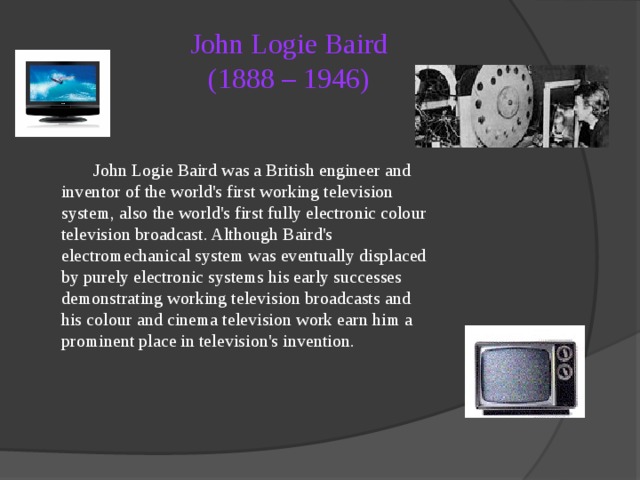 John Logie Baird
(1888 – 1946)

John Logie Baird was a British engineer and inventor of the world's first working television system, also the world's first fully electronic colour television broadcast. Although Baird's electromechanical system was eventually displaced by purely electronic systems his early successes demonstrating working television broadcasts and his colour and cinema television work earn him a prominent place in television's invention.